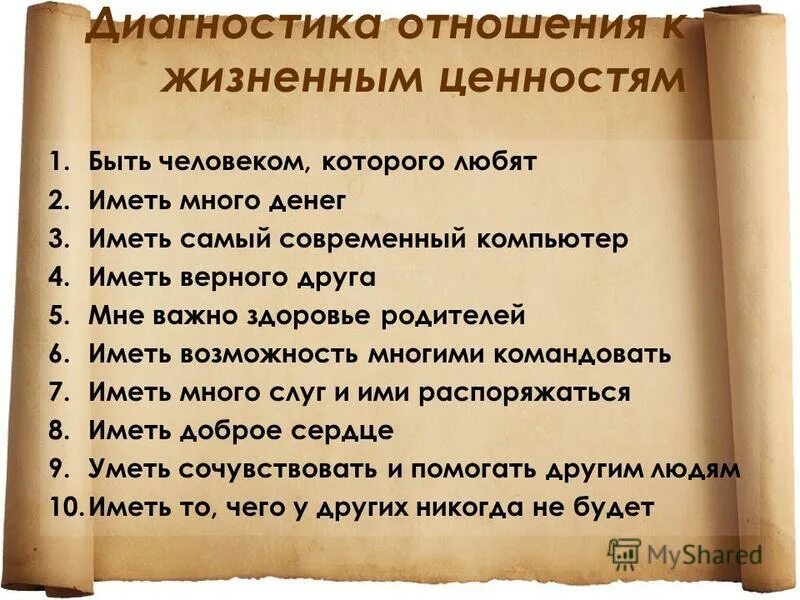 Диагностика отношения к жизненным ценностям

1. Быть человеком, которого любят
2. Иметь много денег
3. Иметь самый современный компьютер
4. Иметь верного друга
5. Мне важно здоровье родителей
6. Иметь возможность многими командовать
7. Иметь много слуг и ими распоряжаться
8. Иметь доброе сердце
9. Уметь сочувствовать и помогать другим людям
10. Иметь то, чего у других никогда не будет

MyShared